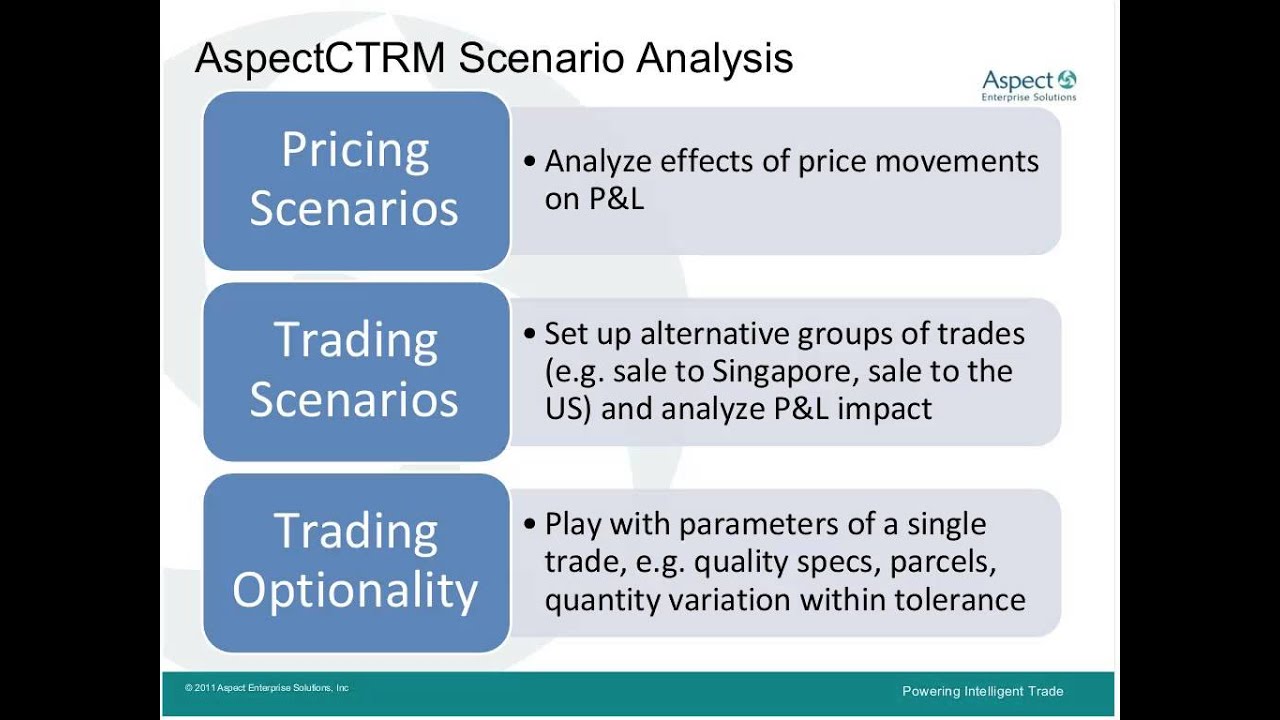 AspectCTRM Scenario Analysis

Aspect
Enterprise Solutions

Pricing Scenarios

• Analyze effects of price movements on P&L

Trading Scenarios

• Set up alternative groups of trades (e.g. sale to Singapore, sale to the US) and analyze P&L impact

Trading Optionality

• Play with parameters of a single trade, e.g. quality specs, parcels, quantity variation within tolerance

© 2011 Aspect Enterprise Solutions, Inc

Powering Intelligent Trade